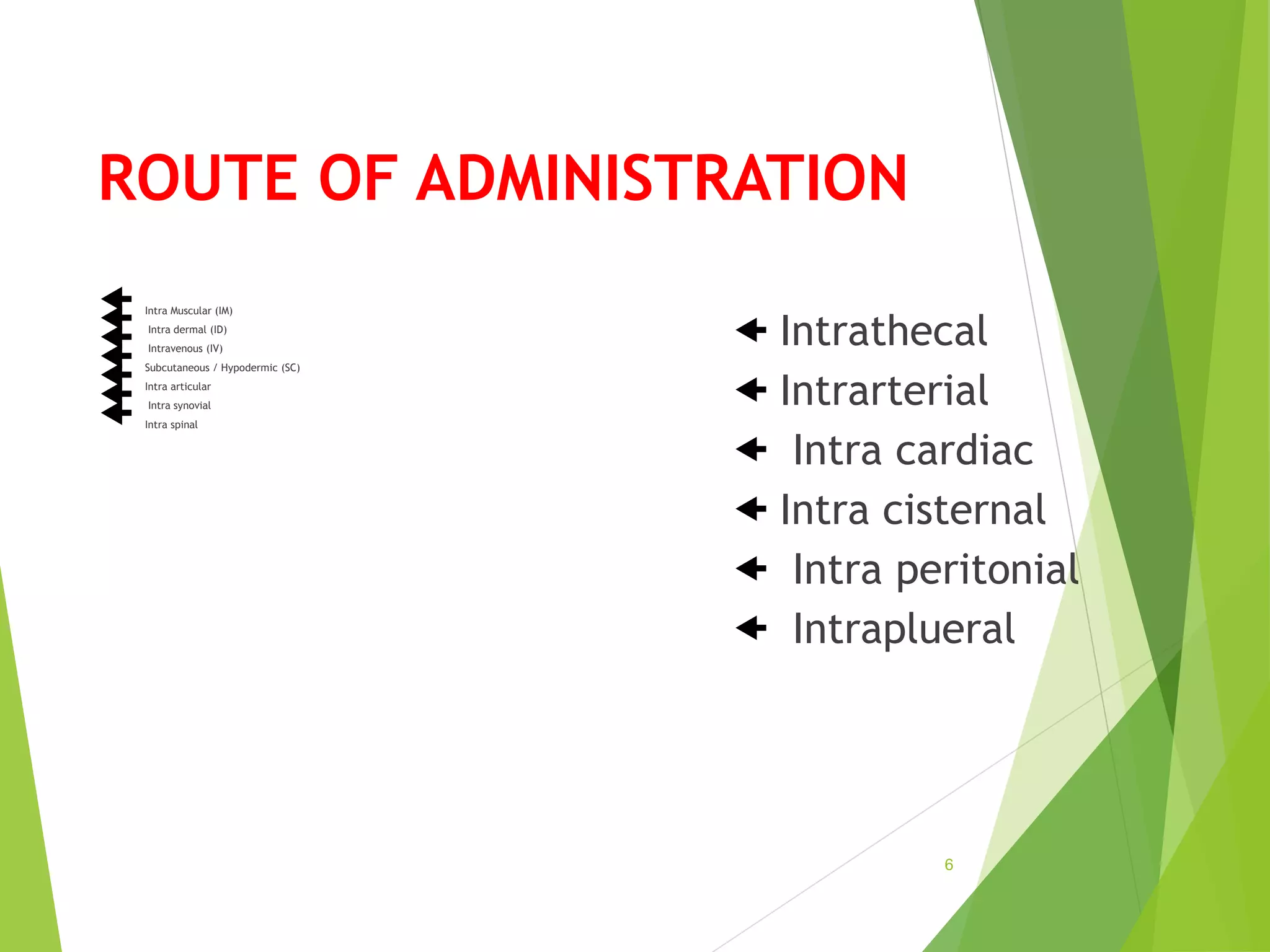 ROUTE OF ADMINISTRATION

Intra Muscular (IM)
Intra dermal (ID)
Intravenous (IV)
Subcutaneous / Hypodermic (SC)
Intra articular
Intra synovial
Intra spinal

Intrathecal
Intrarterial
Intra cardiac
Intra cisternal
Intra peritonial
Intraplueral

6